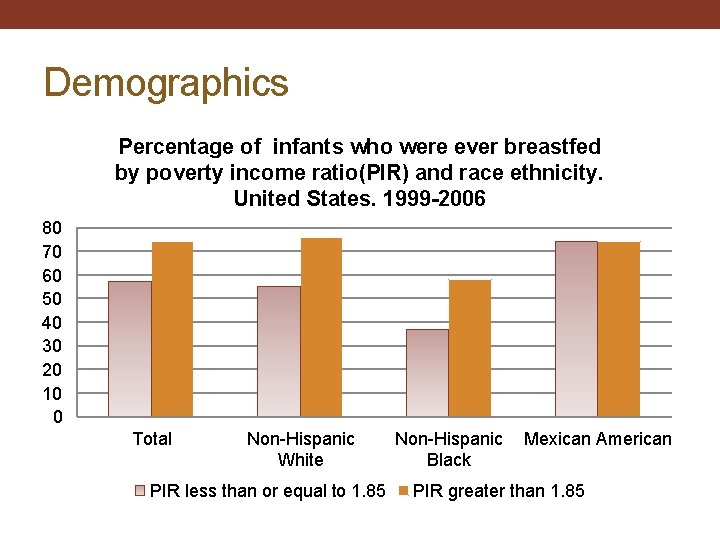 Demographics

Percentage of infants who were ever breastfed by poverty income ratio(PIR) and race ethnicity. United States. 1999-2006

80
70
60
50
40
30
20
10
0

Total
Non-Hispanic White
Non-Hispanic Black
Mexican American

PIR less than or equal to 1.85
PIR greater than 1.85